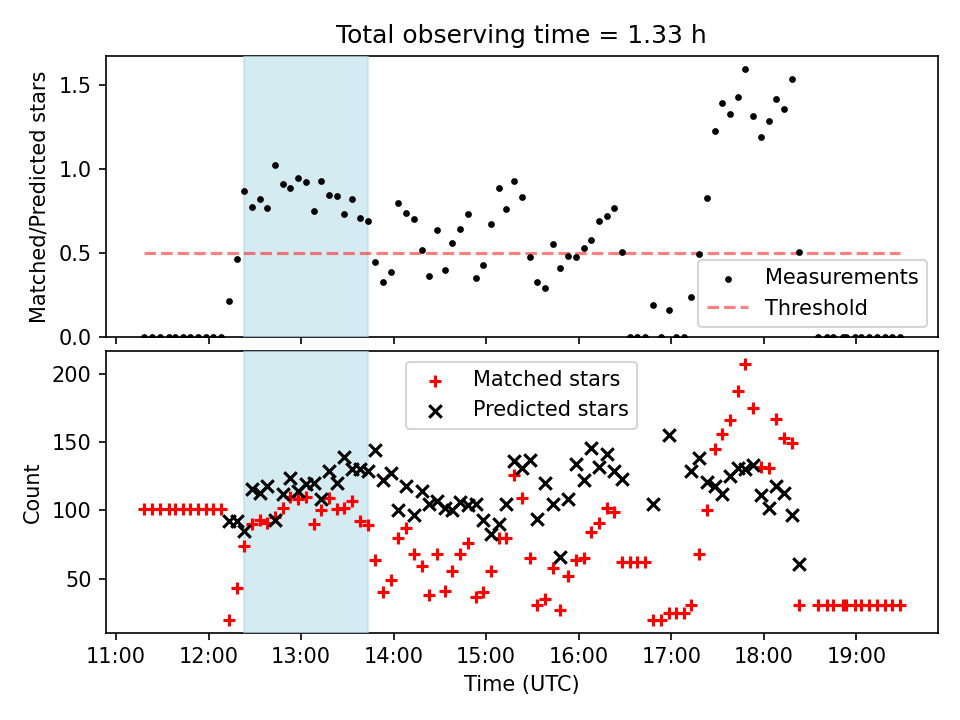 Total observing time = 1.33 h

Matched/Predicted stars

1.5
1.0
0.5
0.0

Measurements
Threshold

Count

200
150
100
50

Matched stars
Predicted stars

11:00 12:00 13:00 14:00 15:00 16:00 17:00 18:00 19:00

Time (UTC)